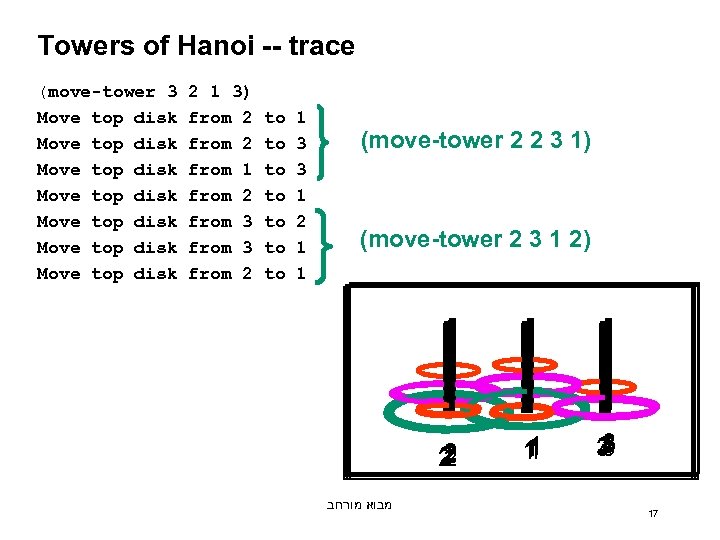 Towers of Hanoi -- trace

(move-tower 3 2 1 3)
Move top disk from 2 to 1
Move top disk from 2 to 3
Move top disk from 1 to 3
Move top disk from 2 to 1
Move top disk from 3 to 2
Move top disk from 3 to 1
Move top disk from 2 to 1

(move-tower 2 2 3 1)

(move-tower 2 3 1 2)

2 1 3

מבוא מורחב

17